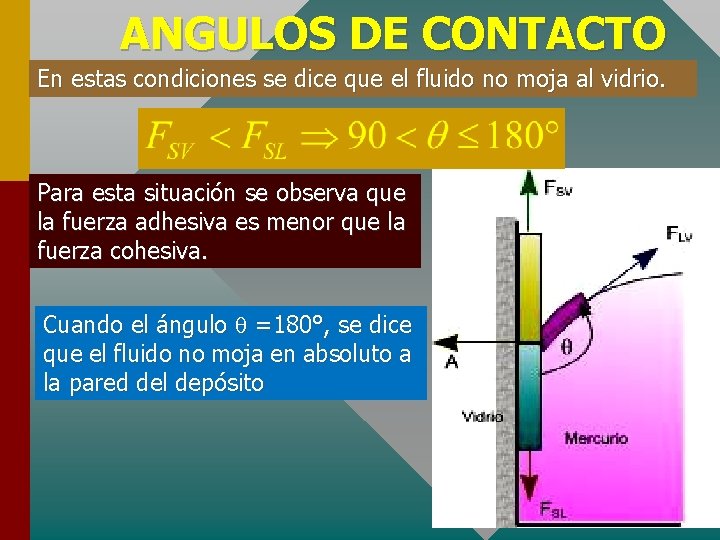 ANGULOS DE CONTACTO

En estas condiciones se dice que el fluido no moja al vidrio.

$F_{SV} < F_{SL} \Rightarrow 90 < \theta \leq 180°$

Para esta situación se observa que la fuerza adhesiva es menor que la fuerza cohesiva.

Cuando el ángulo $\theta$ =180°, se dice que el fluido no moja en absoluto a la pared del depósito

$F_{SV}$

$F_{LV}$

$\theta$

A

Vidrio

Mercurio

$F_{SL}$